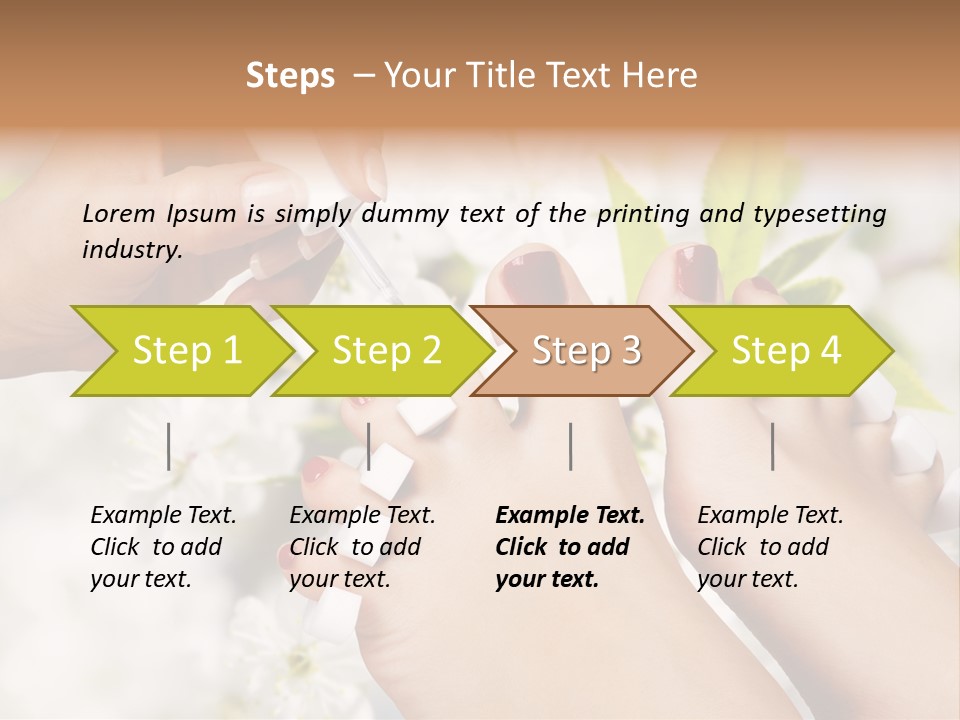 Steps – Your Title Text Here

Lorem Ipsum is simply dummy text of the printing and typesetting industry.

Step 1

Step 2

Step 3

Step 4

Example Text. Click to add your text.

Example Text. Click to add your text.

Example Text. Click to add your text.

Example Text. Click to add your text.